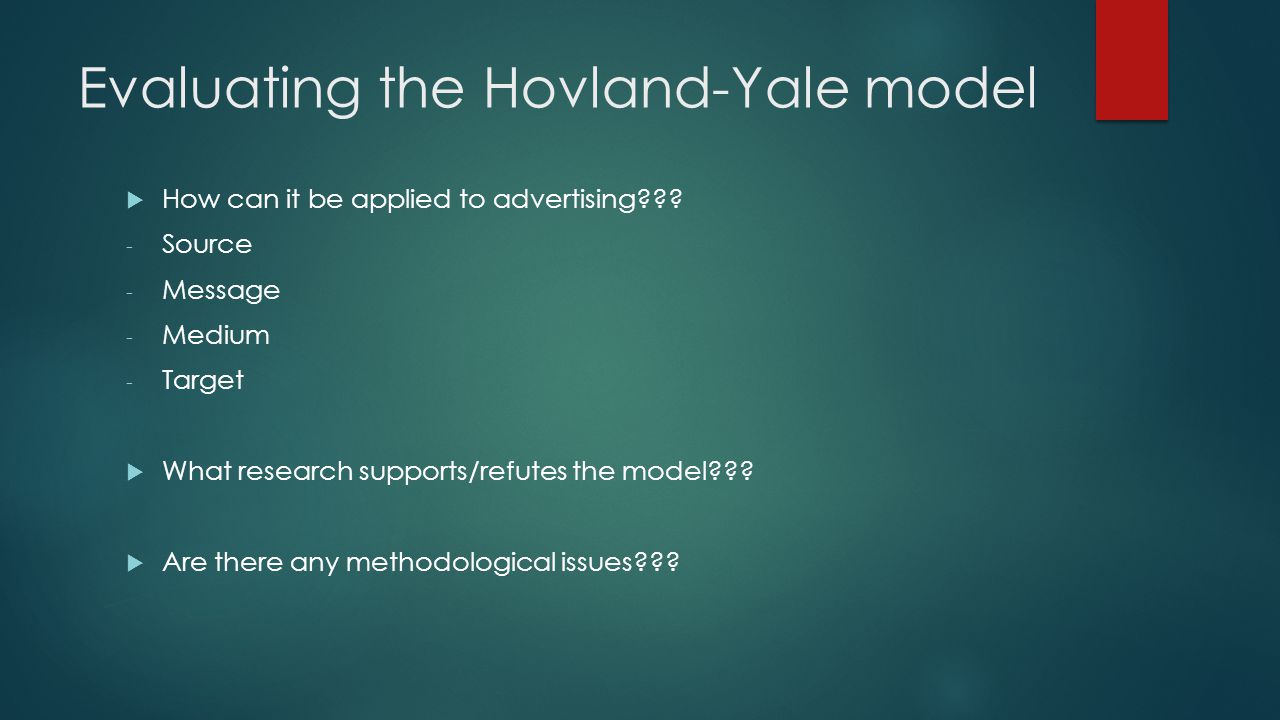 Evaluating the Hovland-Yale model

How can it be applied to advertising???
- Source
- Message
- Medium
- Target

What research supports/refutes the model???

Are there any methodological issues???